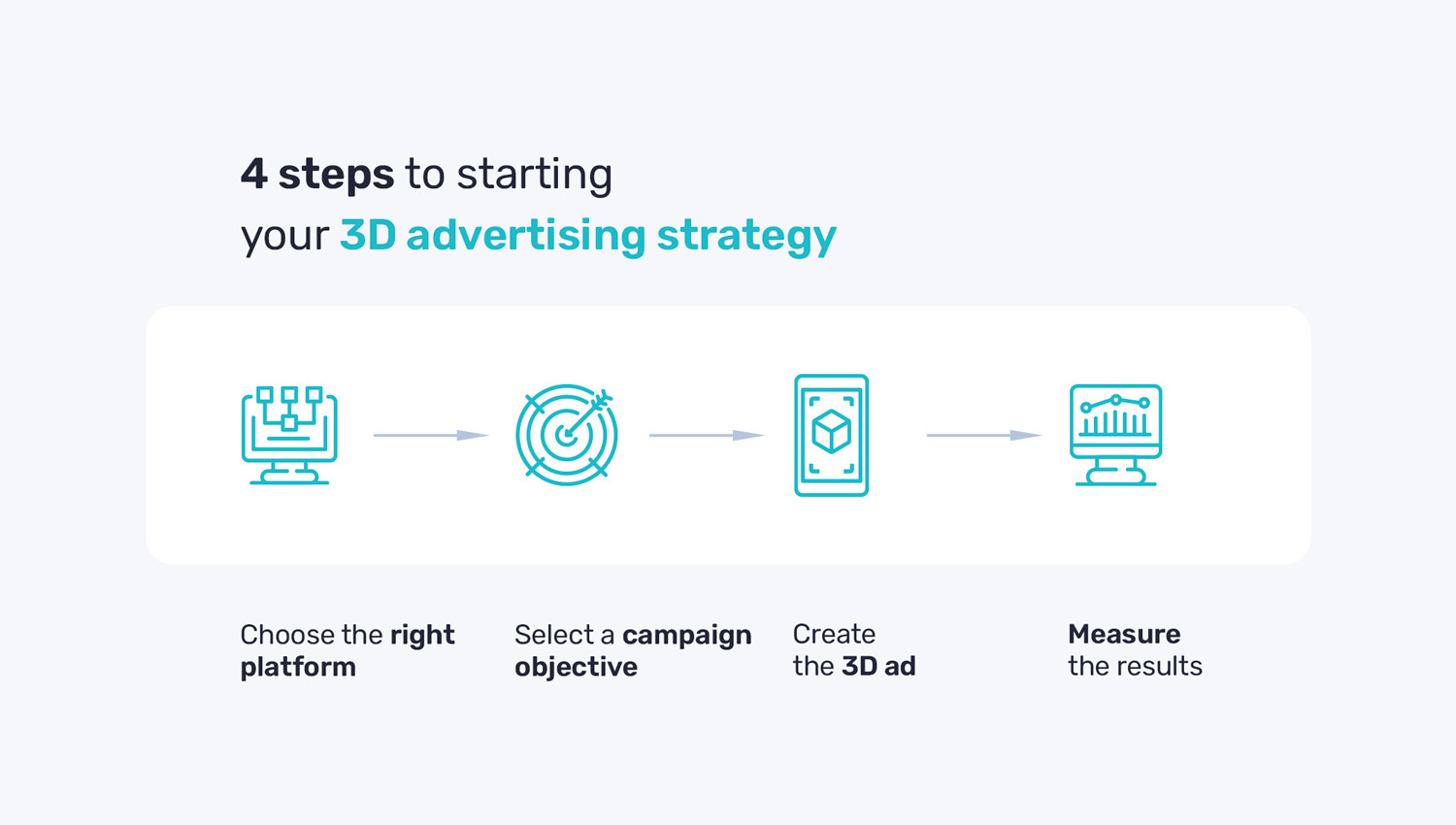 4 steps to starting your 3D advertising strategy

Choose the right platform

Select a campaign objective

Create the 3D ad

Measure the results